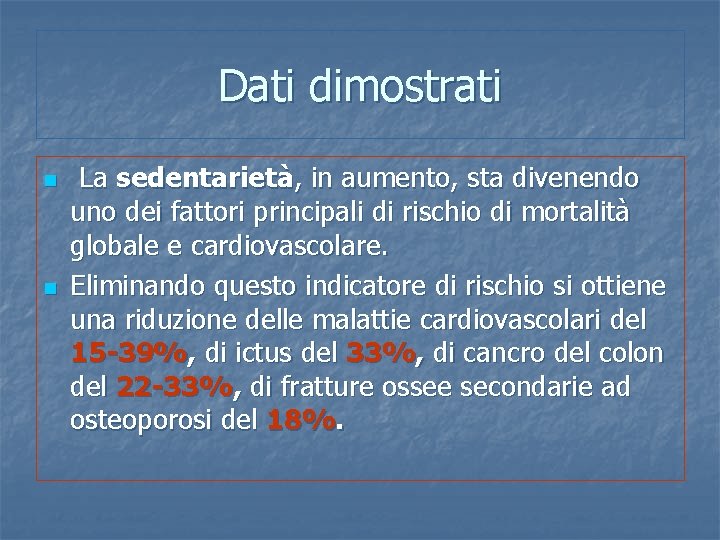 Dati dimostrati

La sedentarietà, in aumento, sta divenendo uno dei fattori principali di rischio di mortalità globale e cardiovascolare.

Eliminando questo indicatore di rischio si ottiene una riduzione delle malattie cardiovascolari del 15-39%, di ictus del 33%, di cancro del colon del 22-33%, di fratture ossee secondarie ad osteoporosi del 18%.